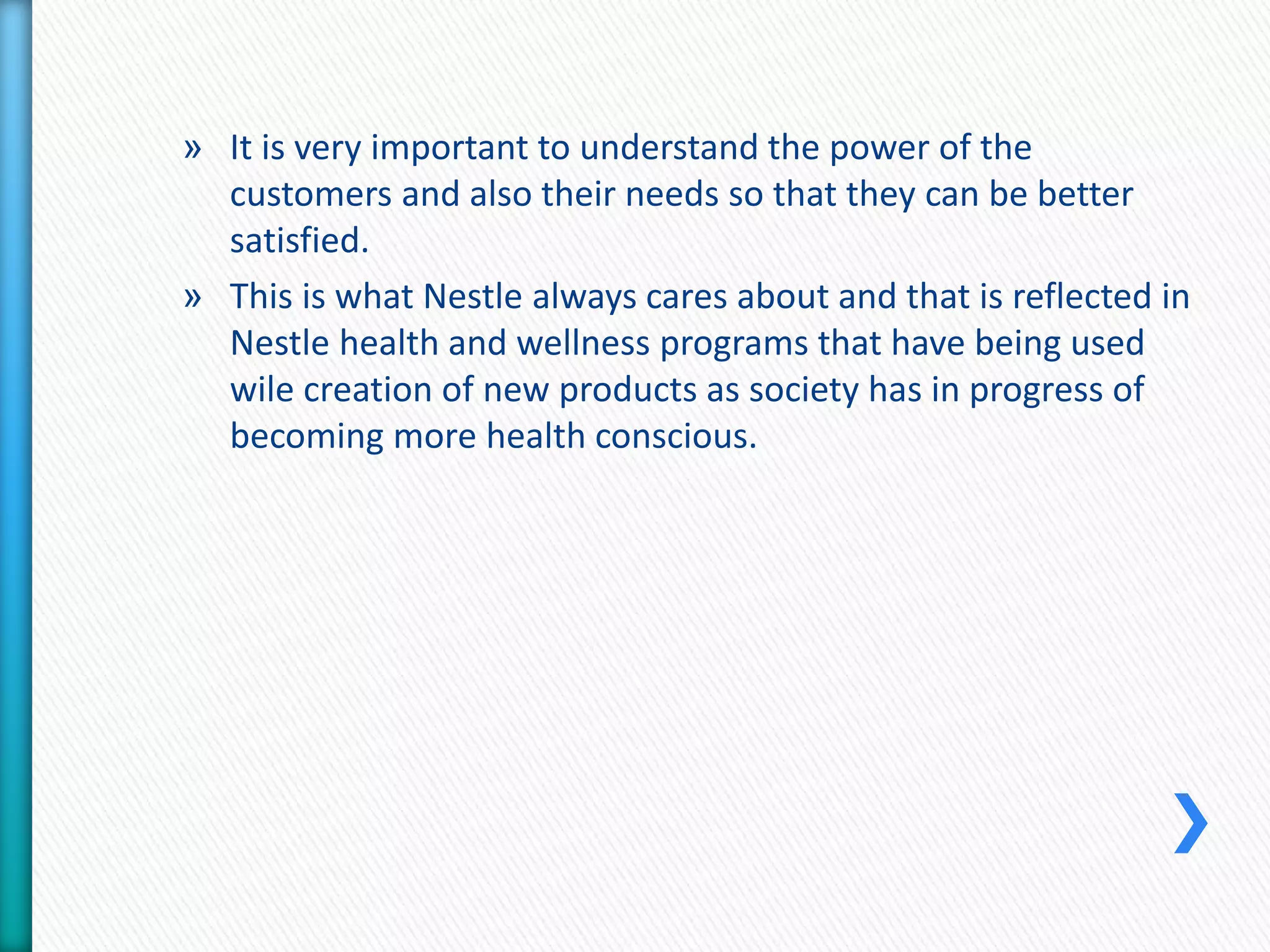 » It is very important to understand the power of the customers and also their needs so that they can be better satisfied.

» This is what Nestle always cares about and that is reflected in Nestle health and wellness programs that have being used wile creation of new products as society has in progress of becoming more health conscious.